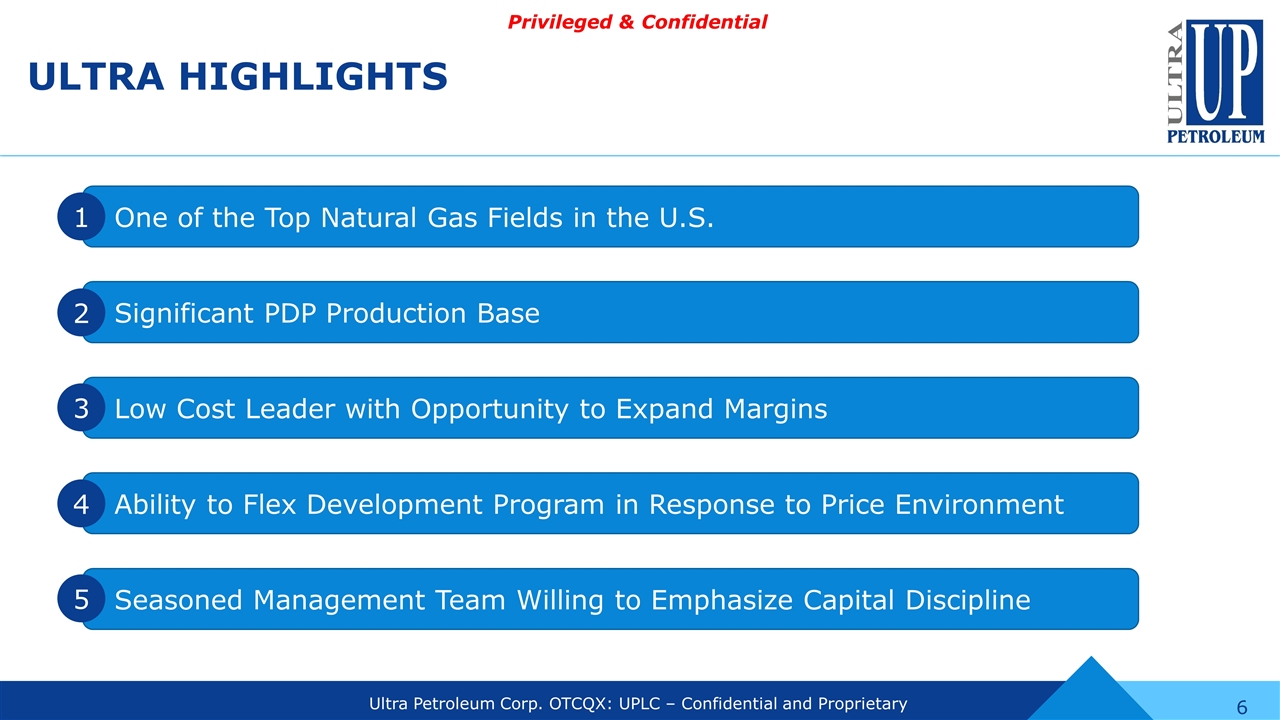 Privileged & Confidential

ULTRA HIGHLIGHTS

ULTRA UP PETROLEUM

1 One of the Top Natural Gas Fields in the U.S.

2 Significant PDP Production Base

3 Low Cost Leader with Opportunity to Expand Margins

4 Ability to Flex Development Program in Response to Price Environment

5 Seasoned Management Team Willing to Emphasize Capital Discipline

Ultra Petroleum Corp. OTCQX: UPLC – Confidential and Proprietary

6